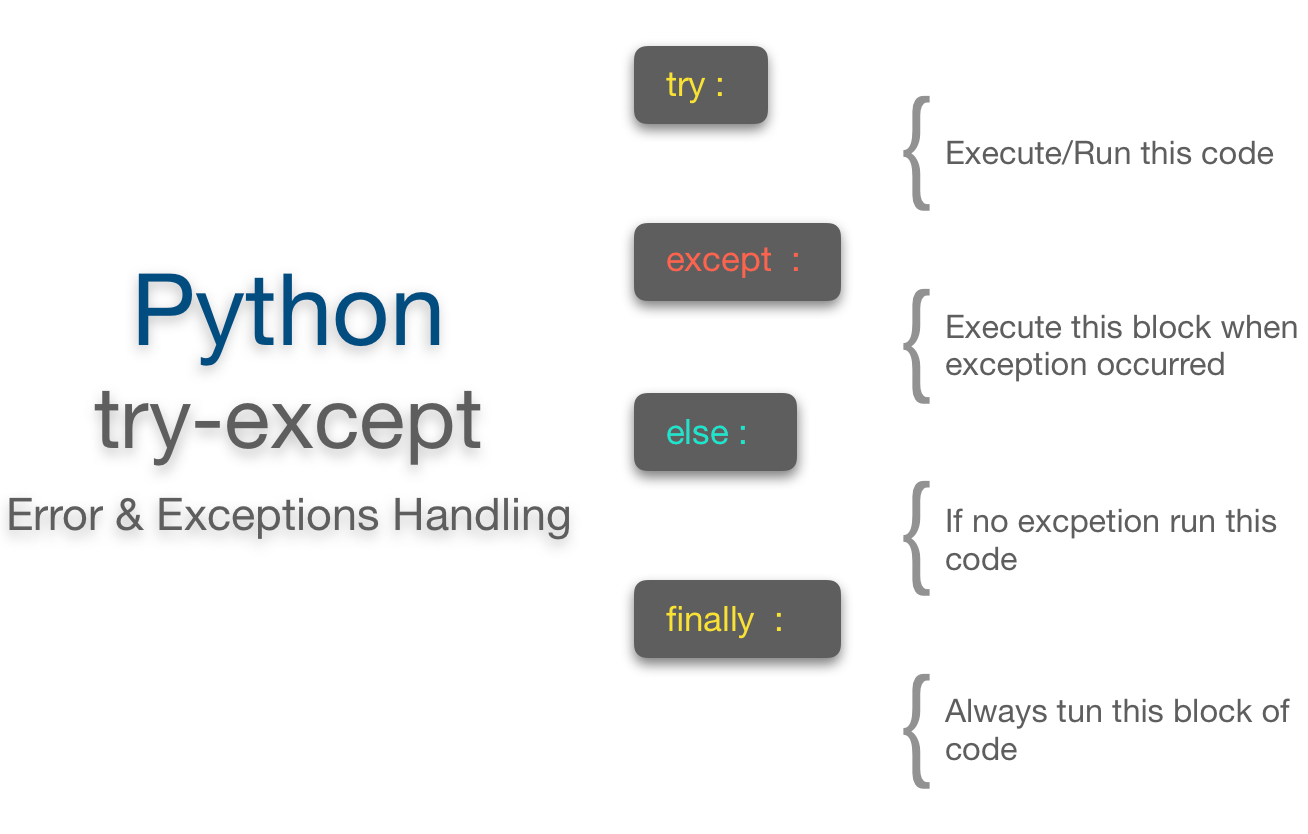 Python
try-except
Error & Exceptions Handling

try :

Execute/Run this code

except :

Execute this block when exception occurred

else :

If no excpetion run this code

finally :

Always tun this block of code